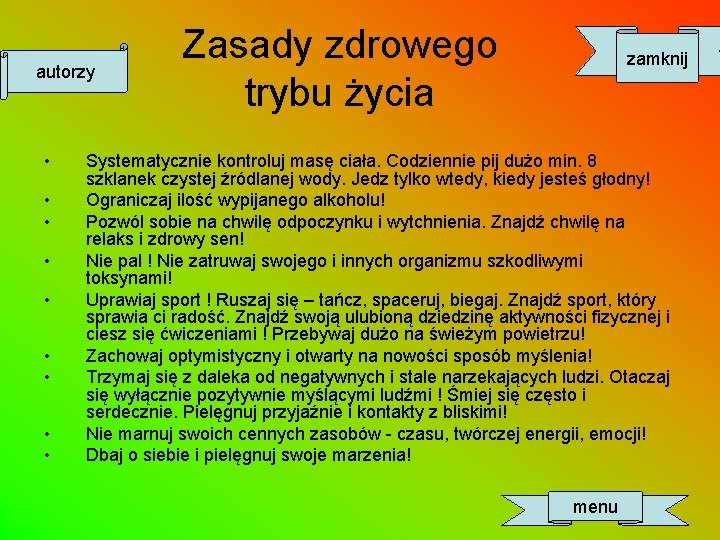 autorzy

Zasady zdrowego trybu życia

zamknij

• Systematycznie kontroluj masę ciała. Codziennie pij dużo min. 8 szklanek czystej źródlanej wody. Jedz tylko wtedy, kiedy jesteś głodny!
• Ograniczaj ilość wypijanego alkoholu!
• Pozwól sobie na chwilę odpoczynku i wytchnienia. Znajdź chwilę na relaks i zdrowy sen!
• Nie pal ! Nie zatruwaj swojego i innych organizmu szkodliwymi toksynami!
• Uprawiaj sport ! Ruszaj się – tańcz, spaceruj, biegaj. Znajdź sport, który sprawia ci radość. Znajdź swoją ulubioną dziedzinę aktywności fizycznej i ciesz się ćwiczeniami ! Przebywaj dużo na świeżym powietrzu!
• Zachowaj optymistyczny i otwarty na nowości sposób myślenia!
• Trzymaj się z daleka od negatywnych i stale narzekających ludzi. Otaczaj się wyłącznie pozytywnie myślącymi ludźmi ! Śmiej się często i serdecznie. Pielęgnuj przyjaźnie i kontakty z bliskimi!
• Nie marnuj swoich cennych zasobów - czasu, twórczej energii, emocji!
• Dbaj o siebie i pielęgnuj swoje marzenia!

menu